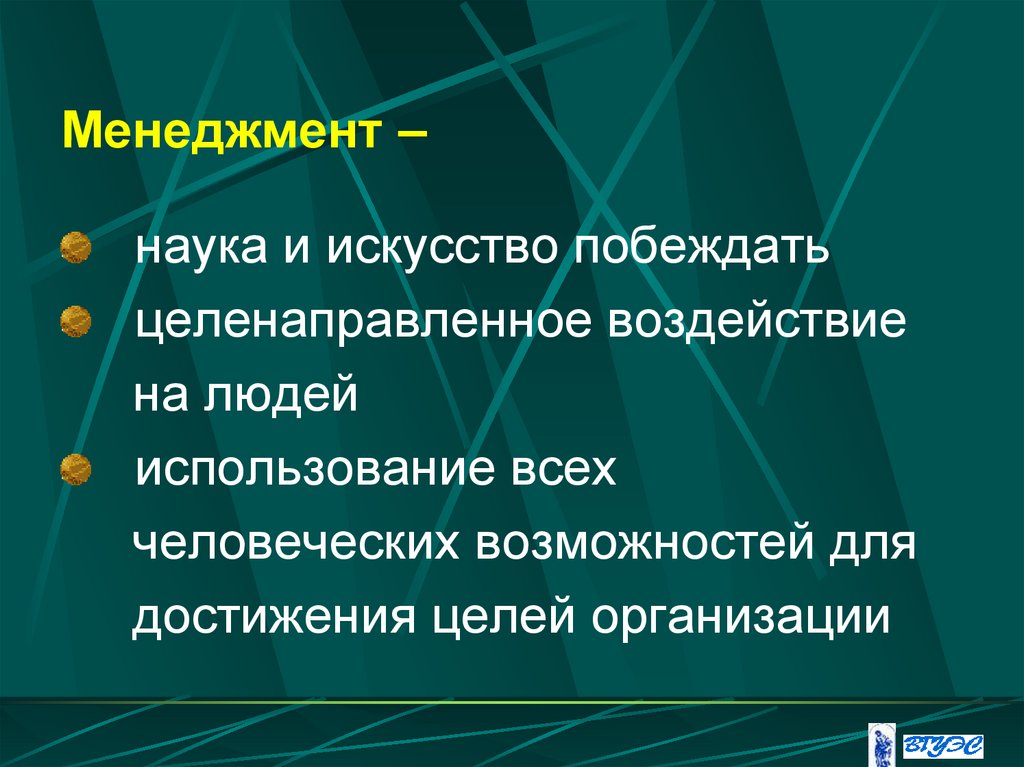 Менеджмент –

наука и искусство побеждать

целенаправленное воздействие на людей

использование всех человеческих возможностей для достижения целей организации

ВГУЭС